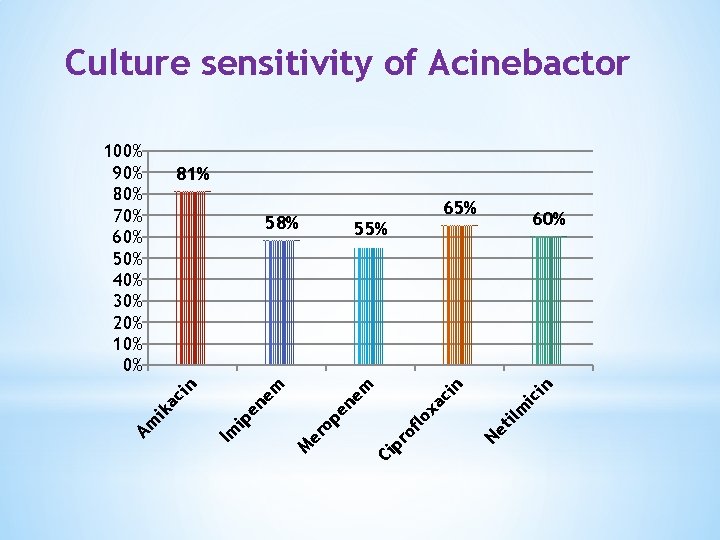 Culture sensitivity of Acinebactor

100%
90%
80%
70%
60%
50%
40%
30%
20%
10%
0%

81%
58%
55%
65%
60%

Amikacin
Imipenem
Meropenem
Ciprofloxacin
Netilmicin